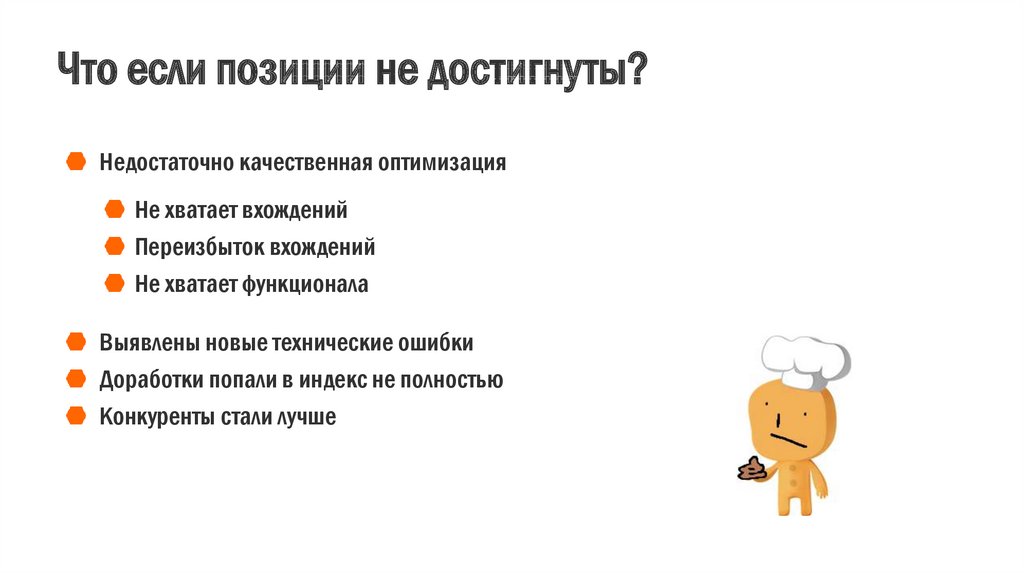 Что если позиции не достигнуты?

Недостаточно качественная оптимизация

Не хватает вхождений
Переизбыток вхождений
Не хватает функционала

Выявлены новые технические ошибки
Доработки попали в индекс не полностью
Конкуренты стали лучше